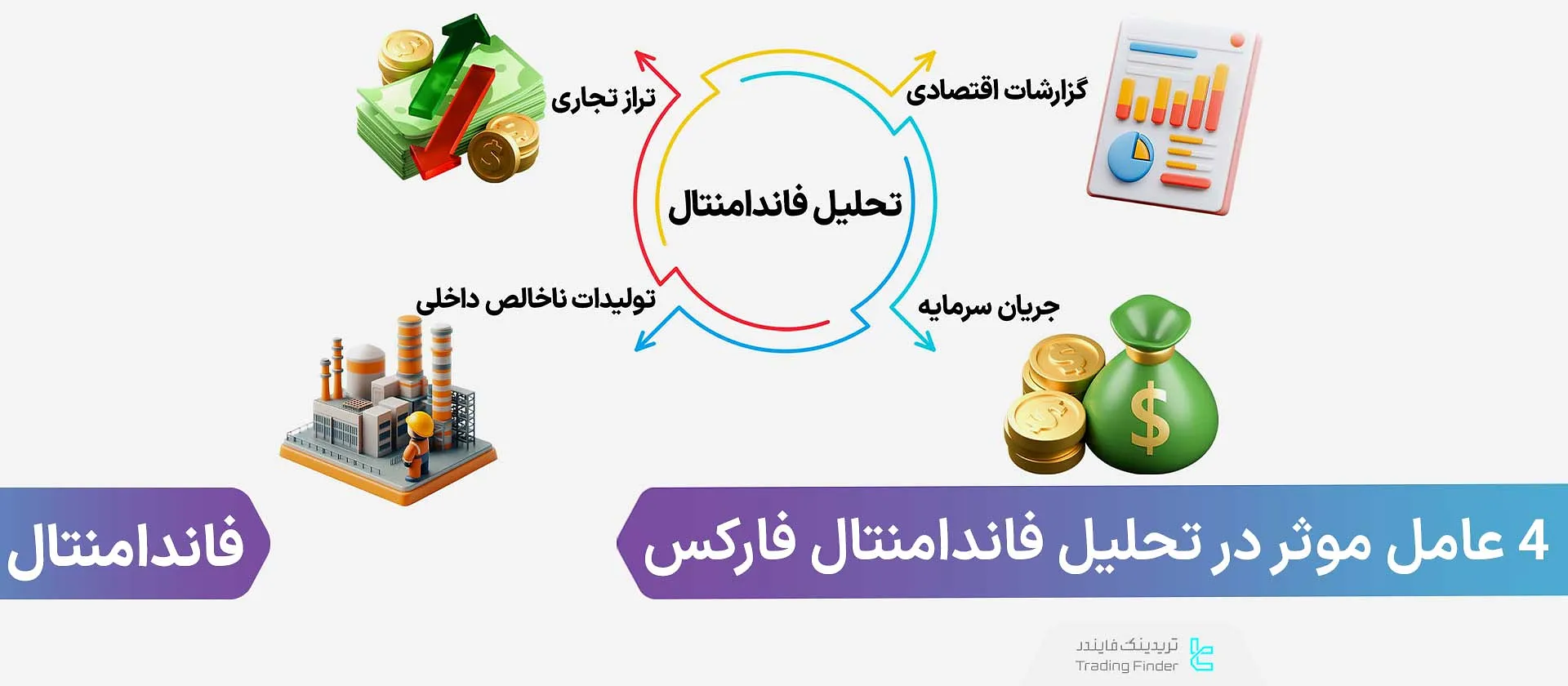 گزارشات اقتصادی

تراز تجاری

تحلیل فاندامنتال

جریان سرمایه

تولیدات ناخالص داخلی

4 عامل موثر در تحلیل فاندامنتال فارکس

فاندامنتال

تریدینگ فایندر
Trading Finder